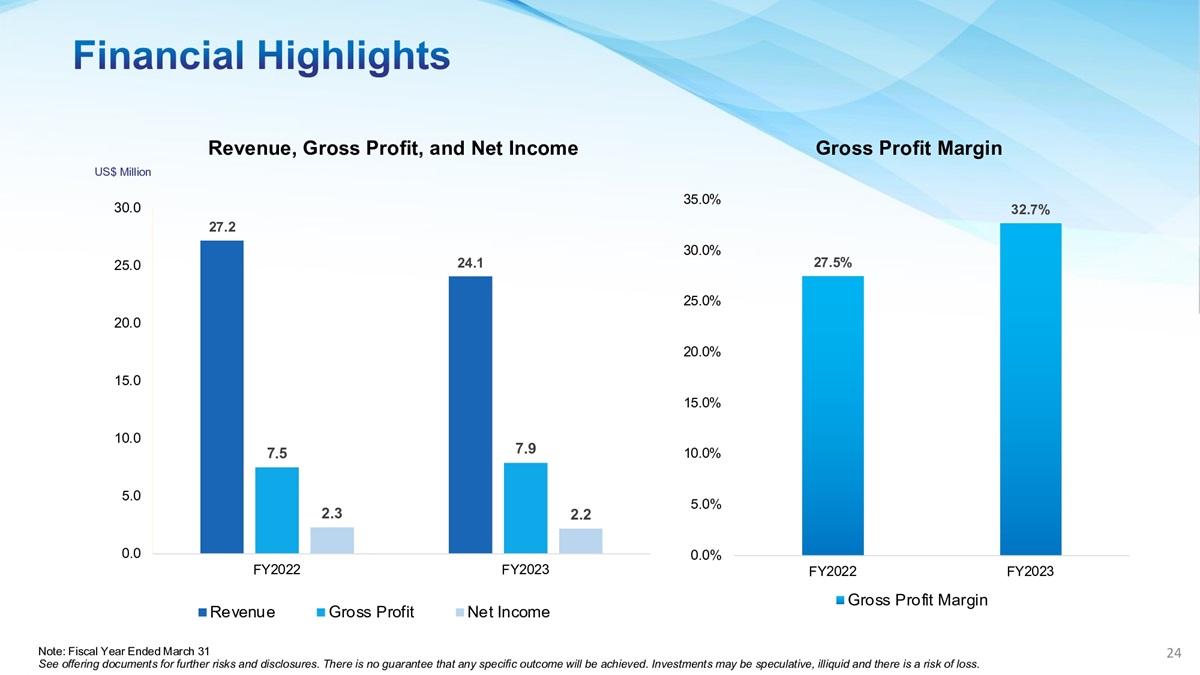 Financial Highlights

Revenue, Gross Profit, and Net Income

US$ Million

30.0
25.0
20.0
15.0
10.0
5.0
0.0

27.2
7.5
2.3
24.1
7.9
2.2

FY2022
FY2023

Revenue
Gross Profit
Net Income

Gross Profit Margin

35.0%
30.0%
25.0%
20.0%
15.0%
10.0%
5.0%
0.0%

27.5%
32.7%

FY2022
FY2023

Gross Profit Margin

Note: Fiscal Year Ended March 31
See offering documents for further risks and disclosures. There is no guarantee that any specific outcome will be achieved. Investments may be speculative, illiquid and there is a risk of loss.

24